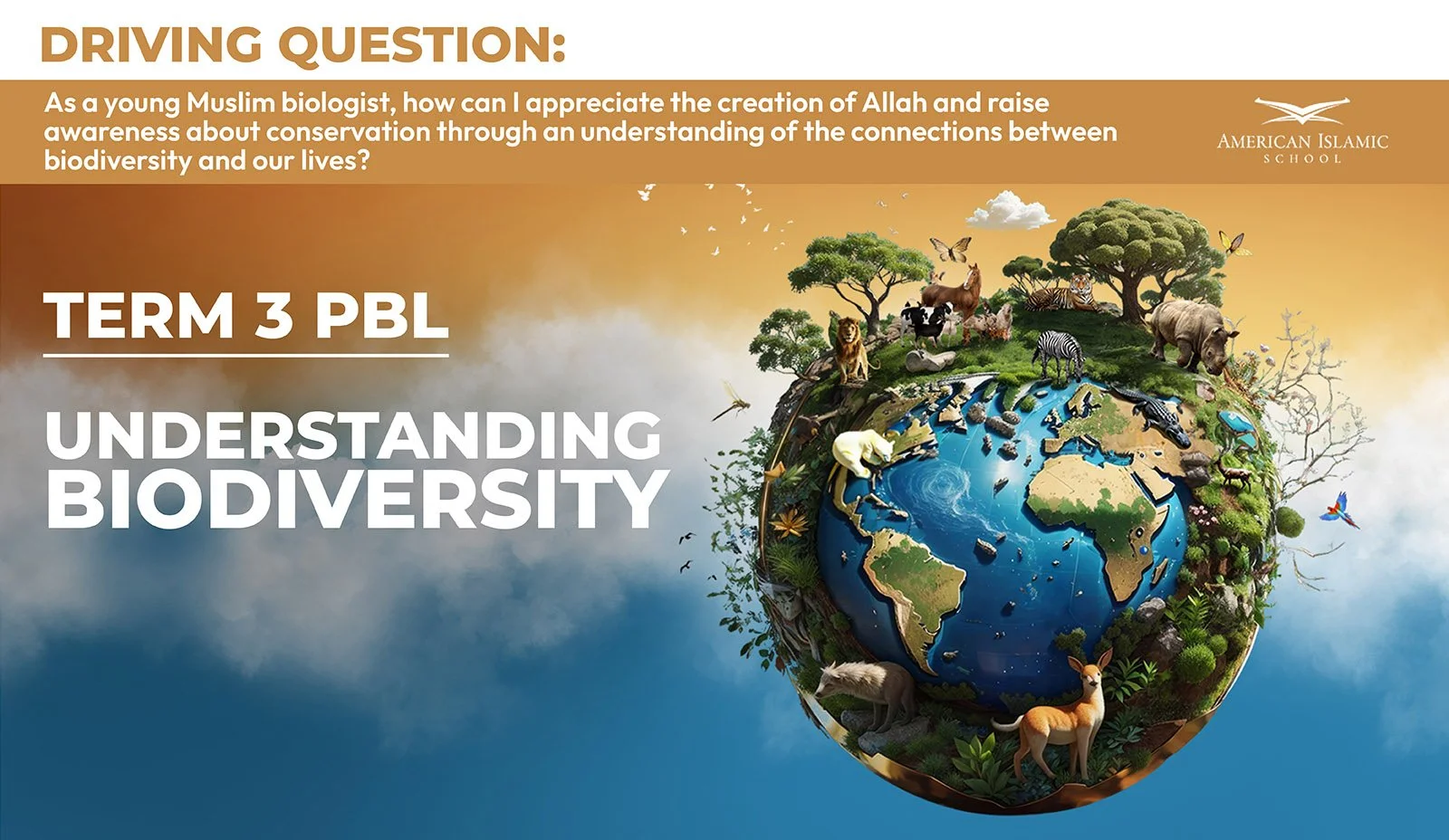 DRIVING QUESTION:

As a young Muslim biologist, how can I appreciate the creation of Allah and raise awareness about conservation through an understanding of the connections between biodiversity and our lives?

AMERICAN ISLAMIC SCHOOL

TERM 3 PBL

UNDERSTANDING BIODIVERSITY